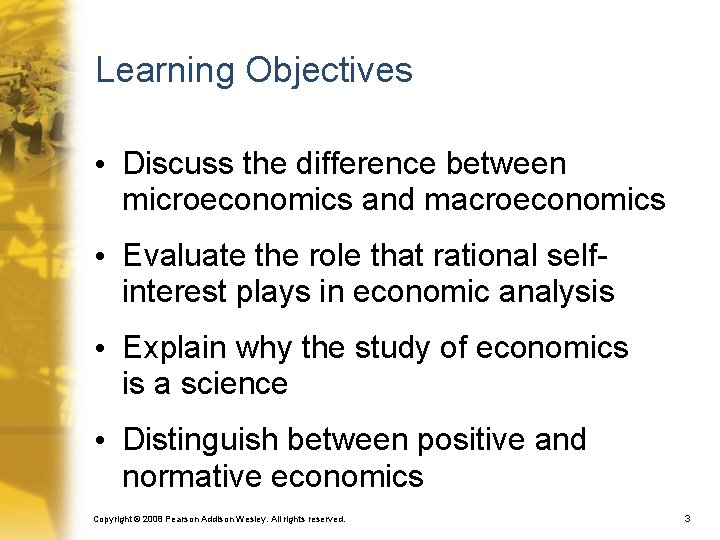 Learning Objectives

• Discuss the difference between microeconomics and macroeconomics

• Evaluate the role that rational self-interest plays in economic analysis

• Explain why the study of economics is a science

• Distinguish between positive and normative economics

Copyright © 2008 Pearson Addison Wesley. All rights reserved.

3